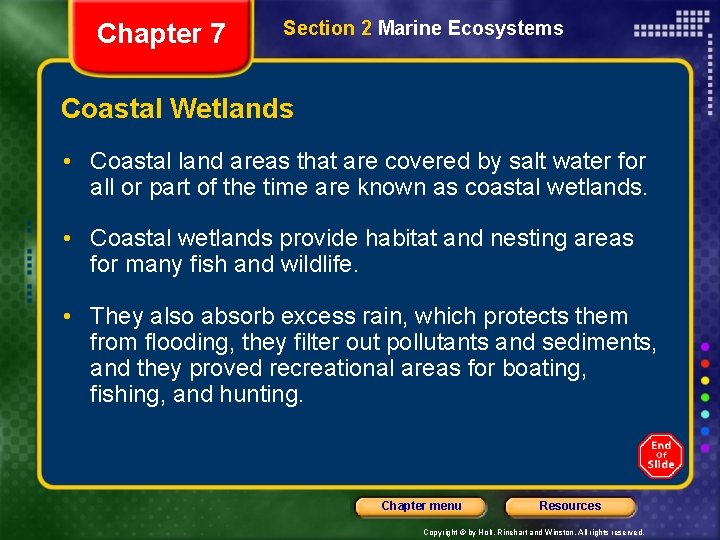 Chapter 7

Section 2 Marine Ecosystems

Coastal Wetlands

• Coastal land areas that are covered by salt water for all or part of the time are known as coastal wetlands.

• Coastal wetlands provide habitat and nesting areas for many fish and wildlife.

• They also absorb excess rain, which protects them from flooding, they filter out pollutants and sediments, and they proved recreational areas for boating, fishing, and hunting.

End Of Slide

Chapter menu

Resources

Copyright © by Holt, Rinehart and Winston. All rights reserved.